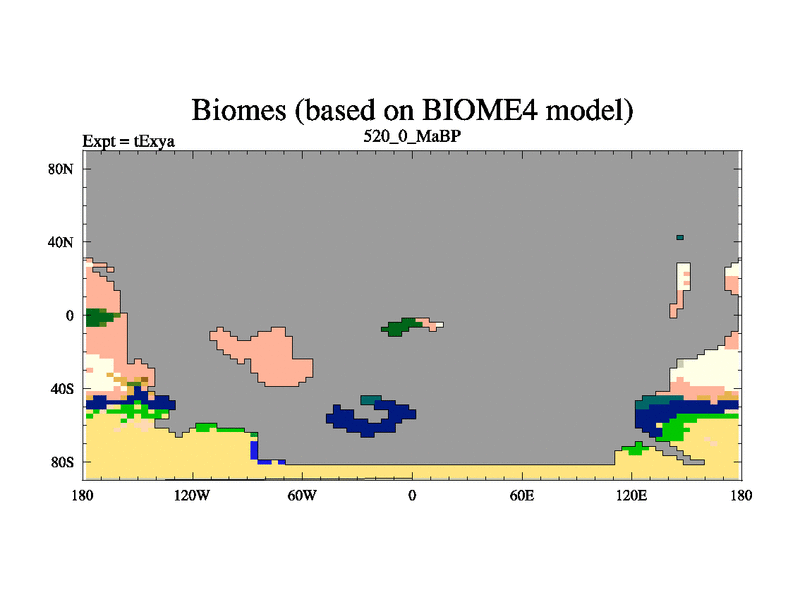 Biomes (based on BIOME4 model)

Expt = tExya

520_0_MaBP

80N
40N
0
40S
80S

180 120W 60W 0 60E 120E 180